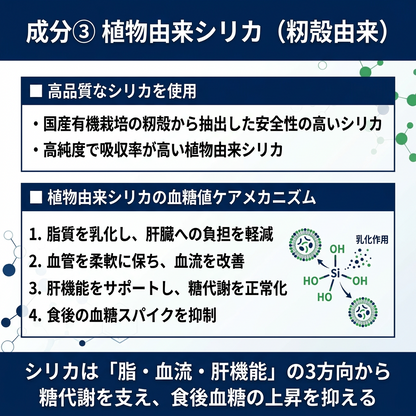 成分③ 植物由来シリカ（籾殻由来）

■ 高品質なシリカを使用

・国産有機栽培の籾殻から抽出した安全性の高いシリカ
・高純度で吸収率が高い植物由来シリカ

■ 植物由来シリカの血糖値ケアメカニズム

1. 脂質を乳化し、肝臓への負担を軽減
2. 血管を柔軟に保ち、血流を改善
3. 肝機能をサポートし、糖代謝を正常化
4. 食後の血糖スパイクを抑制

乳化作用
OH
HO Si OH
HO

シリカは「脂・血流・肝機能」の3方向から糖代謝を支え、食後血糖の上昇を抑える